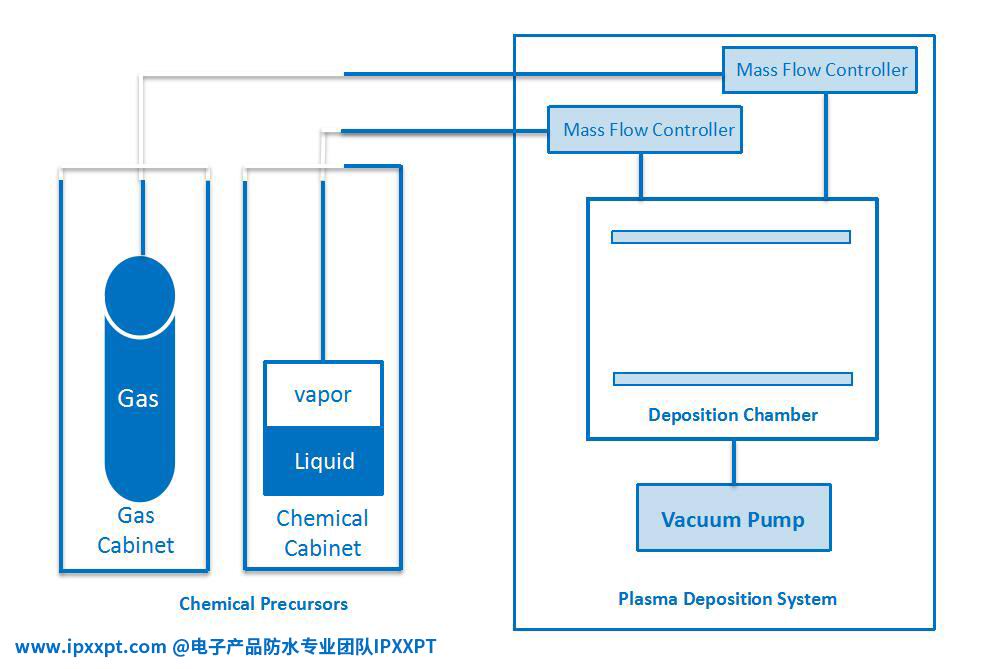 Mass Flow Controller

Mass Flow Controller

Gas

Gas Cabinet

vapor

Liquid

Chemical Cabinet

Deposition Chamber

Vacuum Pump

Chemical Precursors

Plasma Deposition System

www.ipxxpt.com @电子产品防水专业团队IPXXPT